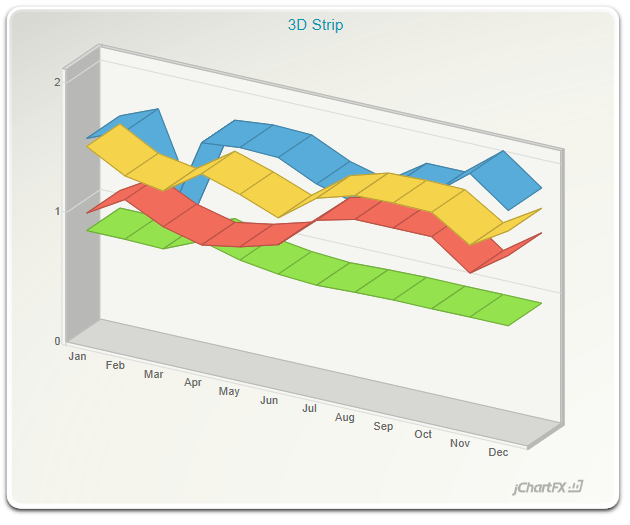 3D Strip

2
1
0

Jan
Feb
Mar
Apr
May
Jun
Jul
Aug
Sep
Oct
Nov
Dec

jChartFX